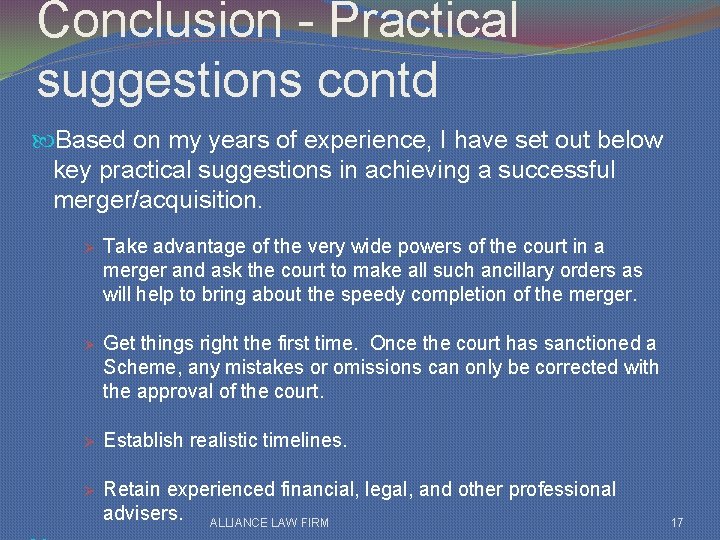 Conclusion - Practical suggestions contd

Based on my years of experience, I have set out below key practical suggestions in achieving a successful merger/acquisition.

Take advantage of the very wide powers of the court in a merger and ask the court to make all such ancillary orders as will help to bring about the speedy completion of the merger.

Get things right the first time. Once the court has sanctioned a Scheme, any mistakes or omissions can only be corrected with the approval of the court.

Establish realistic timelines.

Retain experienced financial, legal, and other professional advisers.

ALLIANCE LAW FIRM

17